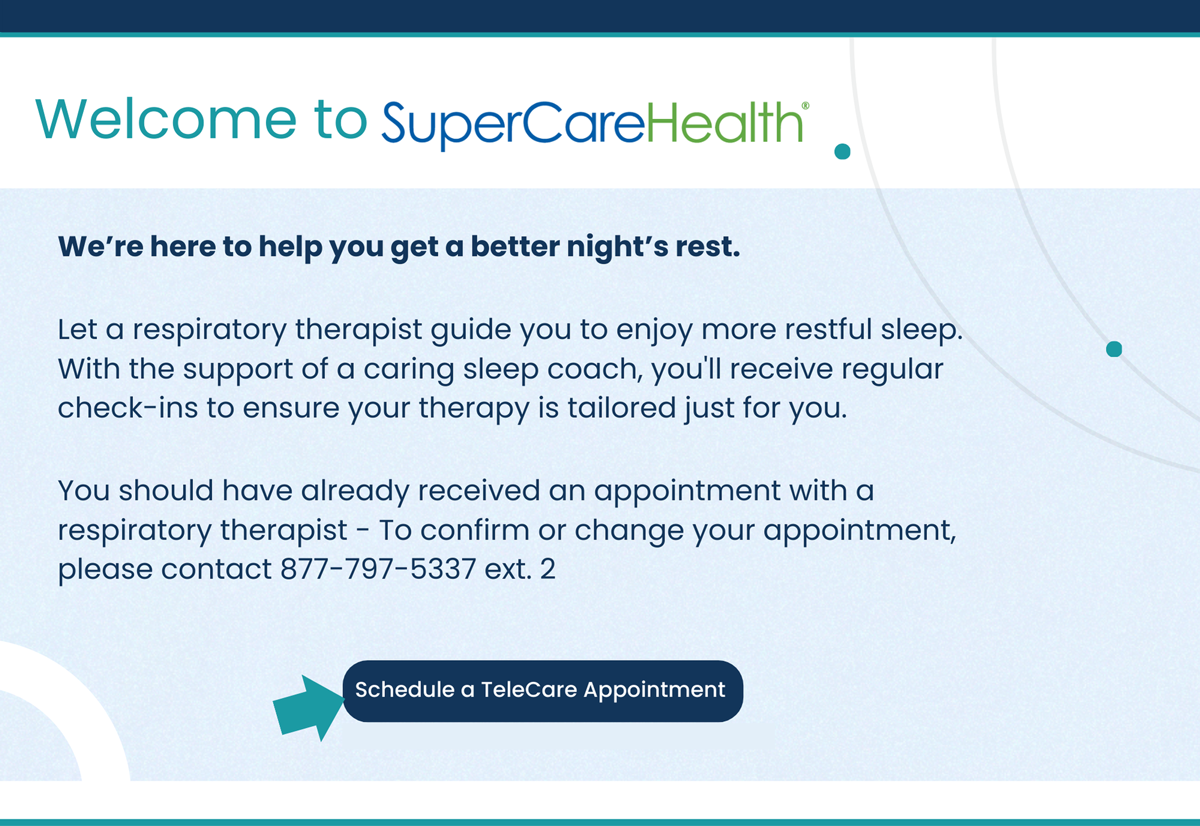 Welcome to SuperCareHealth®

We're here to help you get a better night's rest.

Let a respiratory therapist guide you to enjoy more restful sleep. With the support of a caring sleep coach, you'll receive regular check-ins to ensure your therapy is tailored just for you.

You should have already received an appointment with a respiratory therapist - To confirm or change your appointment, please contact 877-797-5337 ext. 2

Schedule a TeleCare Appointment